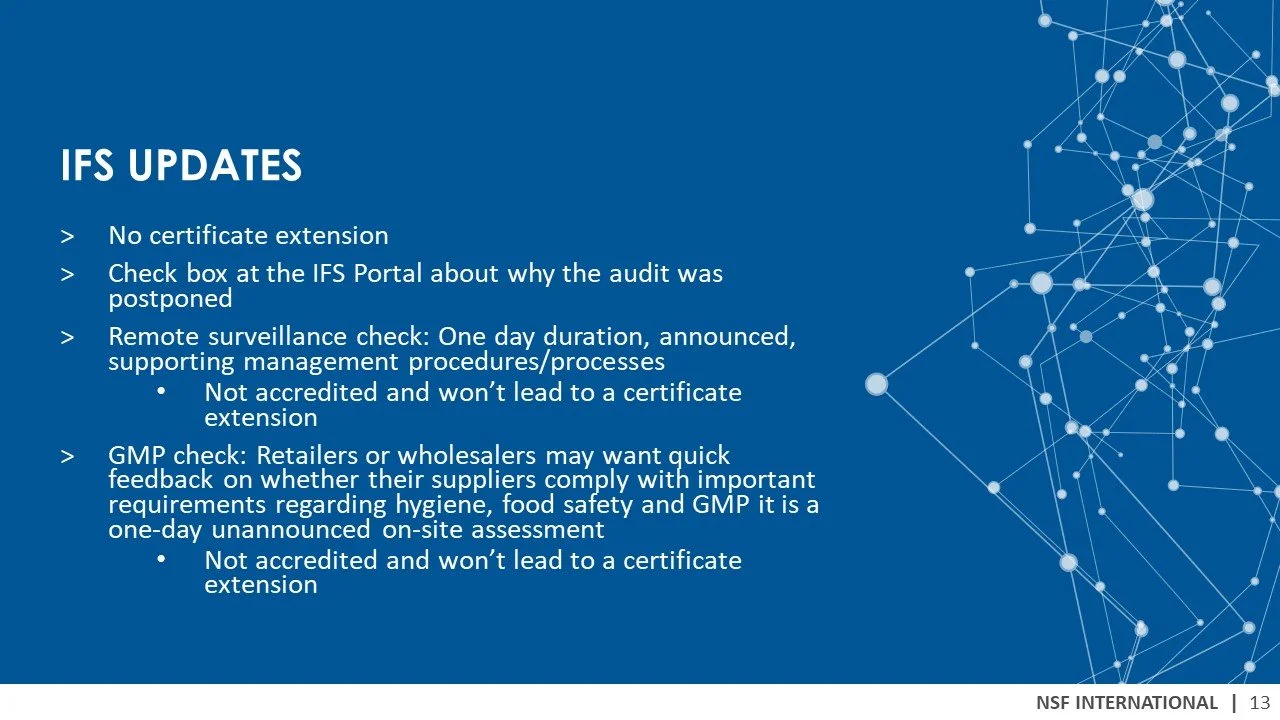 IFS UPDATES

> No certificate extension

> Check box at the IFS Portal about why the audit was postponed

> Remote surveillance check: One day duration, announced, supporting management procedures/processes

• Not accredited and won’t lead to a certificate extension

> GMP check: Retailers or wholesalers may want quick feedback on whether their suppliers comply with important requirements regarding hygiene, food safety and GMP it is a one-day unannounced on-site assessment

• Not accredited and won’t lead to a certificate extension

NSF INTERNATIONAL | 13